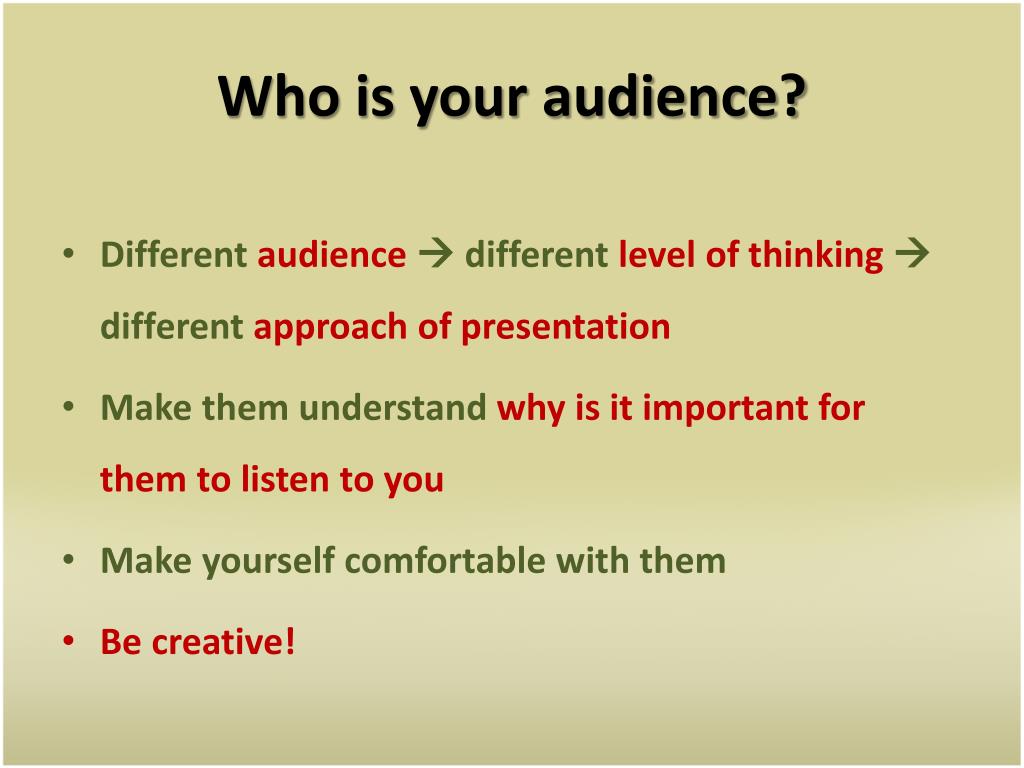 Who is your audience?

• Different audience → different level of thinking → different approach of presentation

• Make them understand why is it important for them to listen to you

• Make yourself comfortable with them

• Be creative!